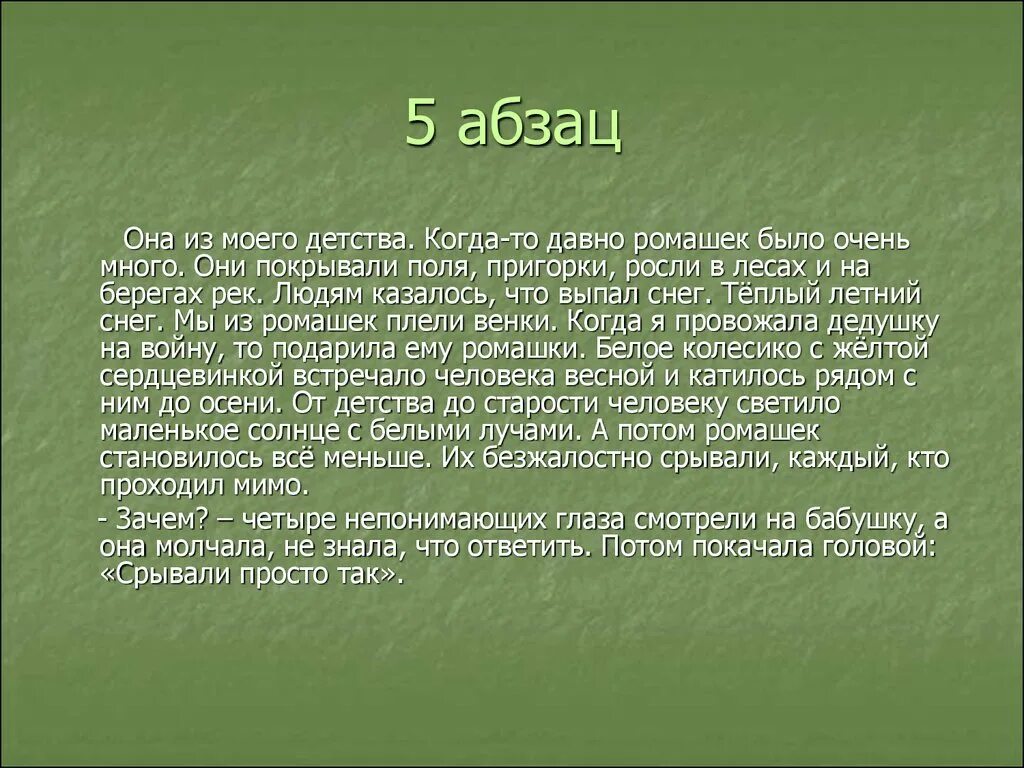 5 абзац

Она из моего детства. Когда-то давно ромашек было очень много. Они покрывали поля, пригорки, росли в лесах и на берегах рек. Людям казалось, что выпал снег. Тёплый летний снег. Мы из ромашек плели венки. Когда я провожала дедушку на войну, то подарила ему ромашки. Белое колесико с жёлтой сердцевинкой встречало человека весной и катилось рядом с ним до осени. От детства до старости человеку светило маленькое солнце с белыми лучами. А потом ромашек становилось всё меньше. Их безжалостно срывали, каждый, кто проходил мимо.

- Зачем? – четыре непонимающих глаза смотрели на бабушку, а она молчала, не знала, что ответить. Потом покачала головой: «Срывали просто так».